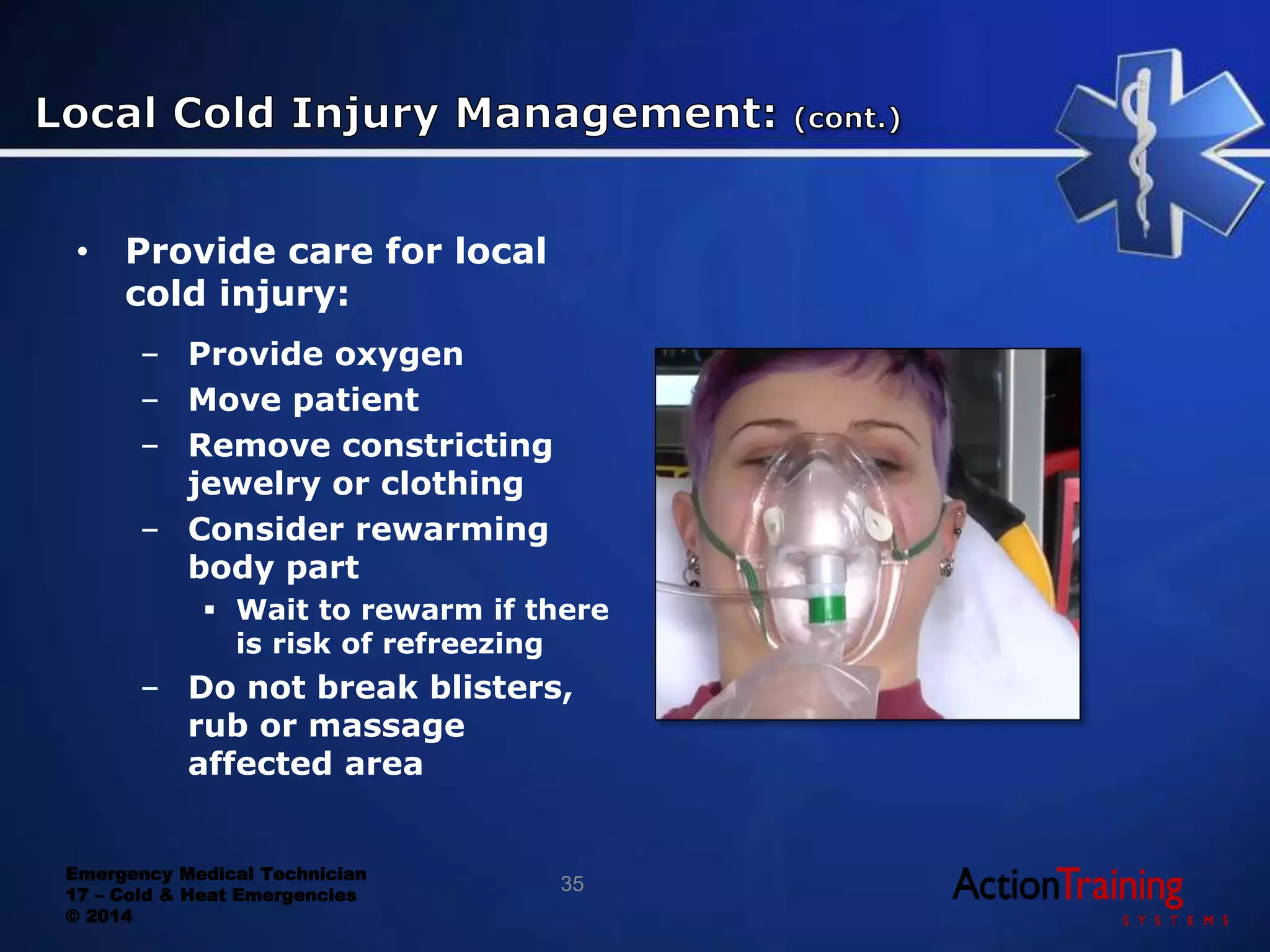 Local Cold Injury Management: (cont.)

• Provide care for local cold injury:

– Provide oxygen
– Move patient
– Remove constricting jewelry or clothing
– Consider rewarming body part
▪ Wait to rewarm if there is risk of refreezing
– Do not break blisters, rub or massage affected area

Emergency Medical Technician
17 – Cold & Heat Emergencies
© 2014

35

ActionTraining
SYSTEMS